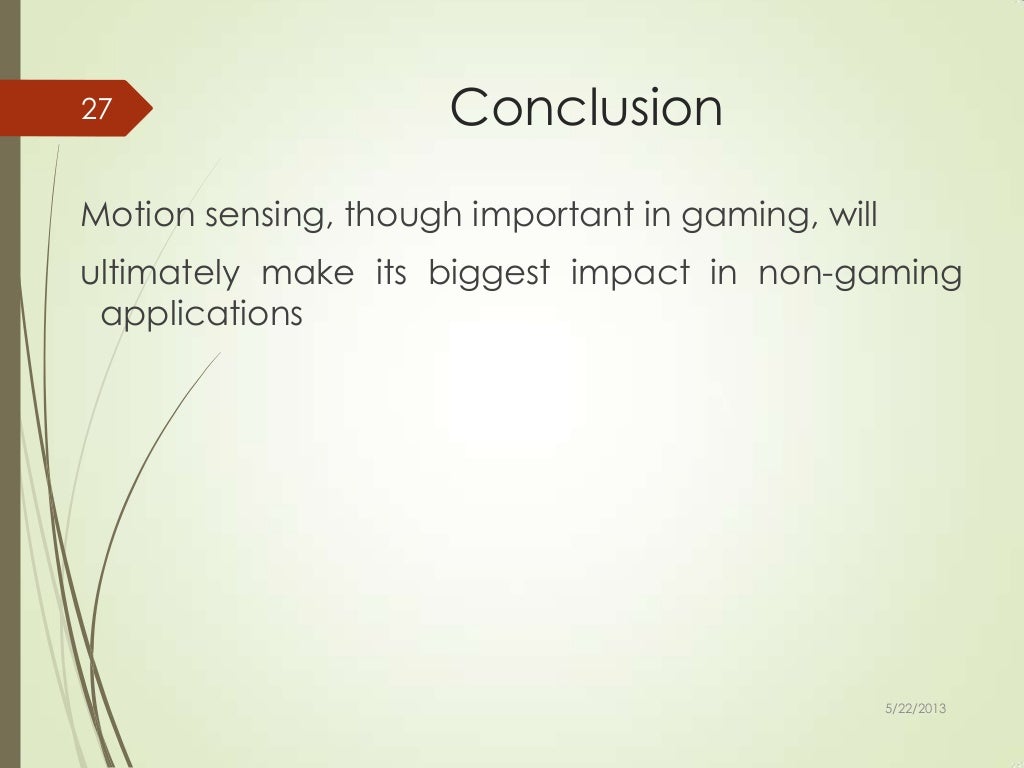 27

Conclusion

Motion sensing, though important in gaming, will ultimately make its biggest impact in non-gaming applications

5/22/2013